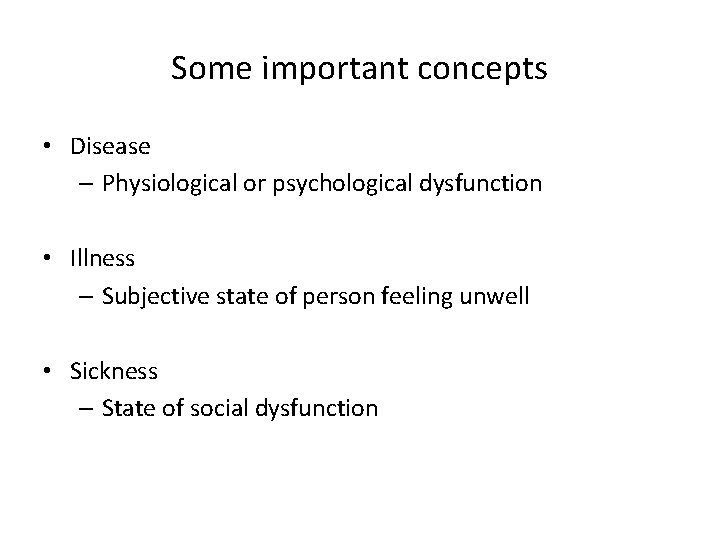 Some important concepts

• Disease
– Physiological or psychological dysfunction

• Illness
– Subjective state of person feeling unwell

• Sickness
– State of social dysfunction